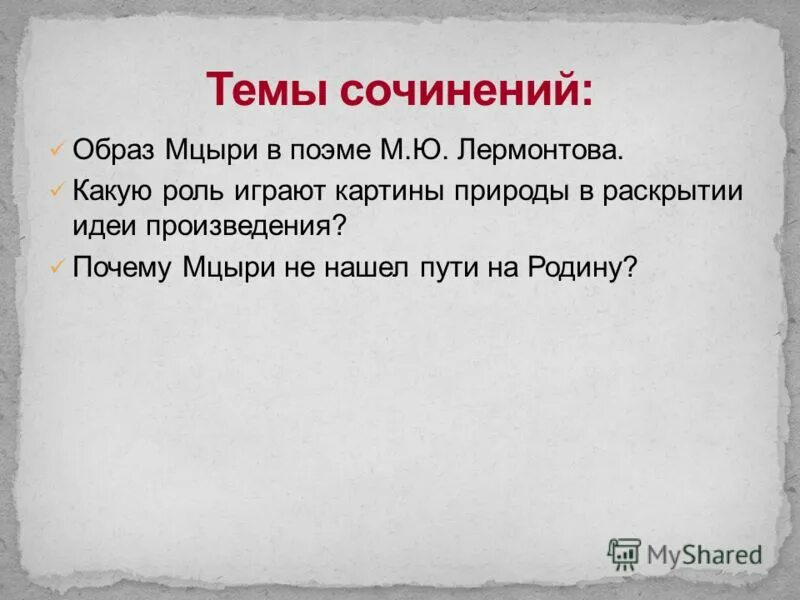 Темы сочинений:

✓ Образ Мцыри в поэме М.Ю. Лермонтова.

✓ Какую роль играют картины природы в раскрытии идеи произведения?

✓ Почему Мцыри не нашел пути на Родину?

MyShared